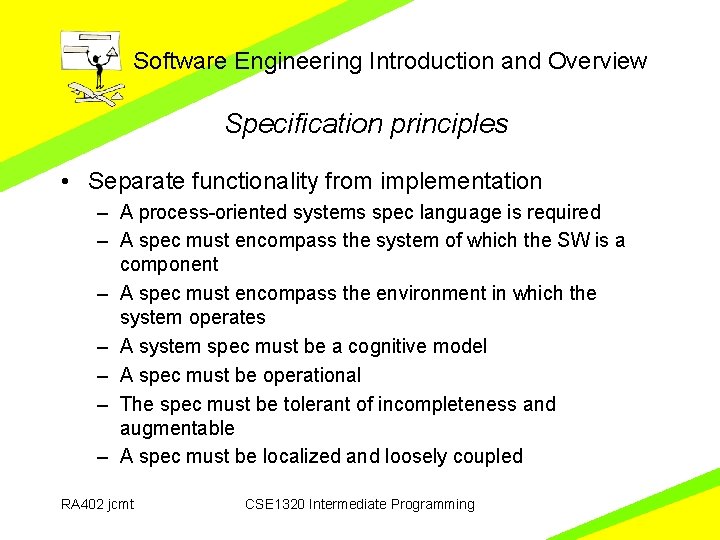 Software Engineering Introduction and Overview

Specification principles

• Separate functionality from implementation
– A process-oriented systems spec language is required
– A spec must encompass the system of which the SW is a component
– A spec must encompass the environment in which the system operates
– A system spec must be a cognitive model
– A spec must be operational
– The spec must be tolerant of incompleteness and augmentable
– A spec must be localized and loosely coupled

RA402 jcmt

CSE1320 Intermediate Programming